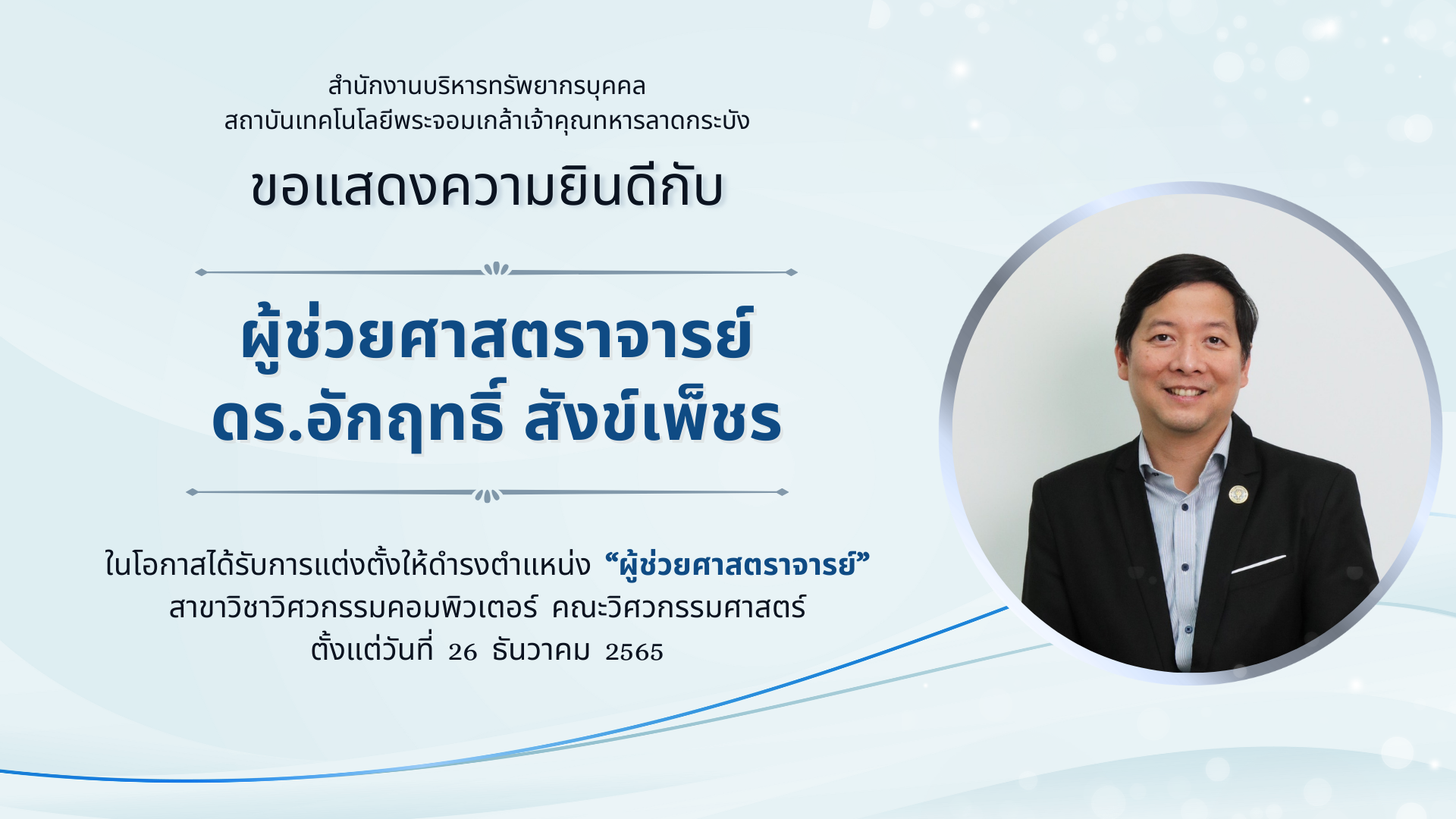 สำนักงานบริหารทรัพยากรบุคคล
สถาบันเทคโนโลยีพระจอมเกล้าเจ้าคุณทหารลาดกระบัง

ขอแสดงความยินดีกับ

ผู้ช่วยศาสตราจารย์
ดร.อักฤทธิ์ สังข์เพ็ชร

ในโอกาสได้รับการแต่งตั้งให้ดำรงตำแหน่ง “ผู้ช่วยศาสตราจารย์”
สาขาวิชาวิศวกรรมคอมพิวเตอร์ คณะวิศวกรรมศาสตร์
ตั้งแต่วันที่ 26 ธันวาคม 2565